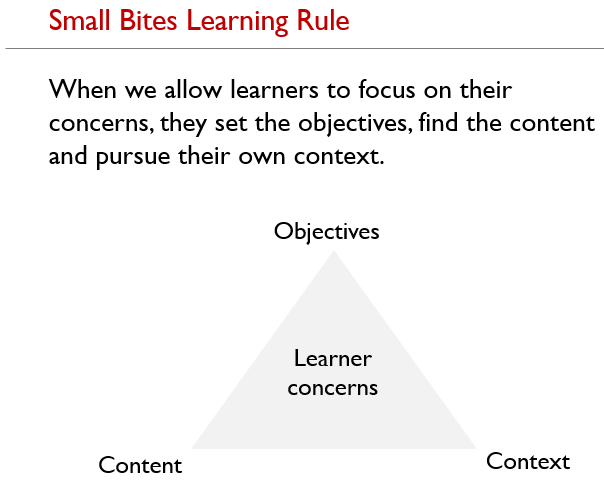 Small Bites Learning Rule

When we allow learners to focus on their concerns, they set the objectives, find the content and pursue their own context.

Objectives

Learner concerns

Content

Context